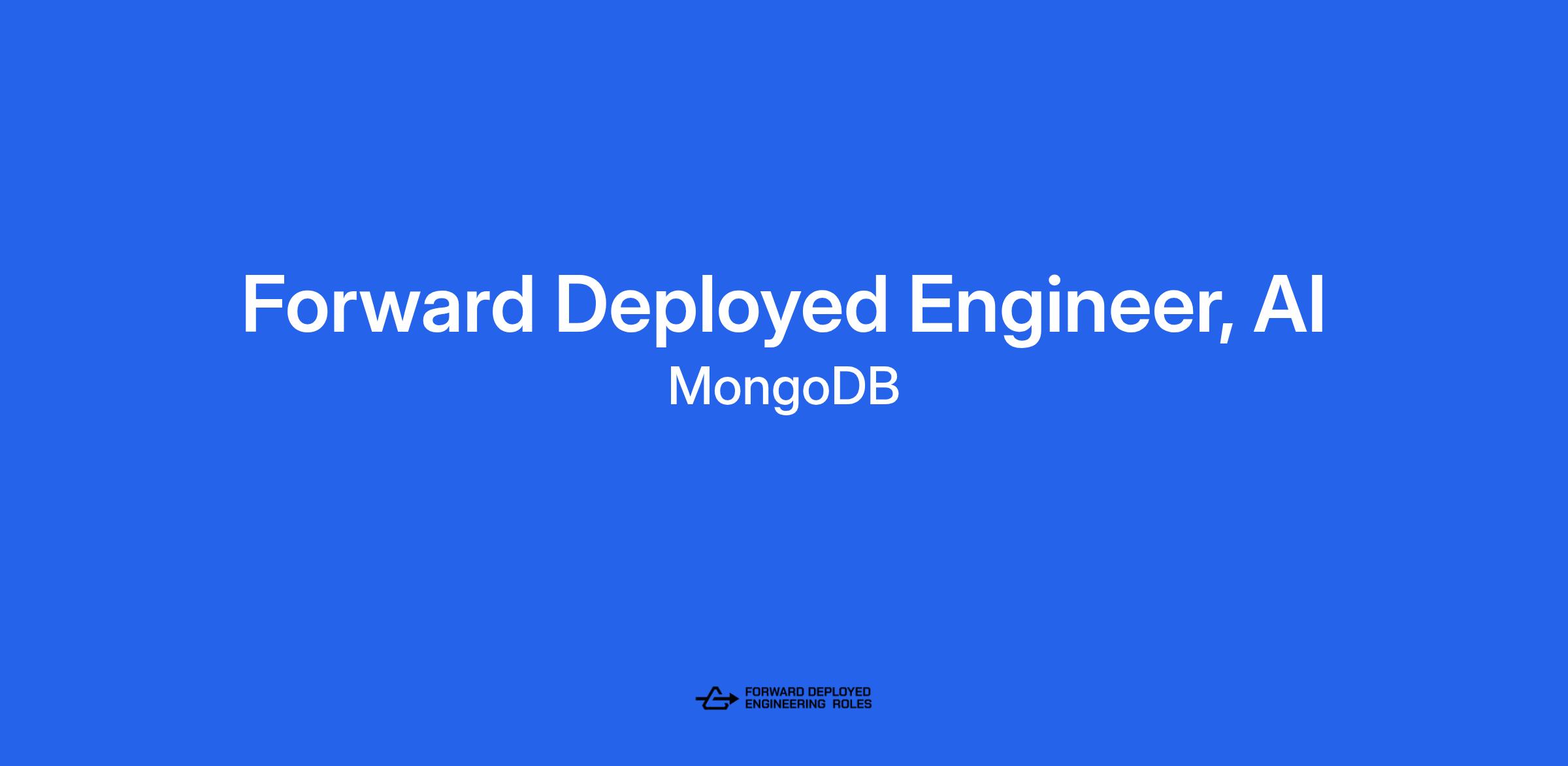 Forward Deployed Engineer, AI
MongoDB

FORWARD DEPLOYED
ENGINEERING ROLES